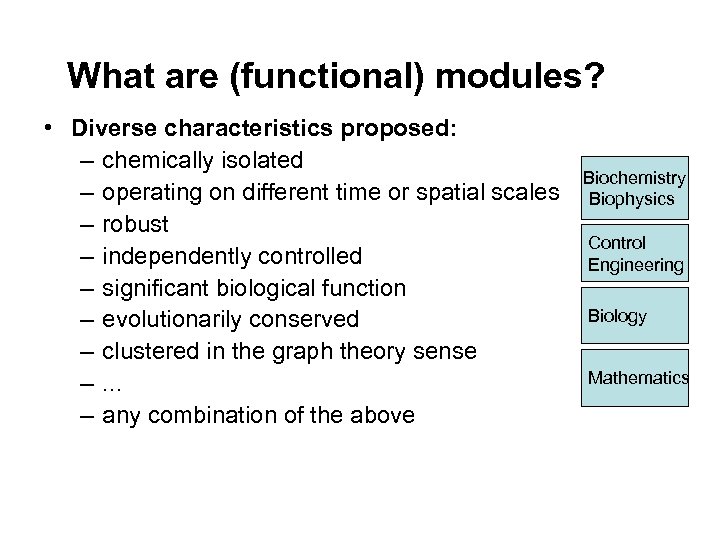 What are (functional) modules?

• Diverse characteristics proposed:
– chemically isolated
– operating on different time or spatial scales
– robust
– independently controlled
– significant biological function
– evolutionarily conserved
– clustered in the graph theory sense
– ...
– any combination of the above

Biochemistry
Biophysics

Control
Engineering

Biology

Mathematics